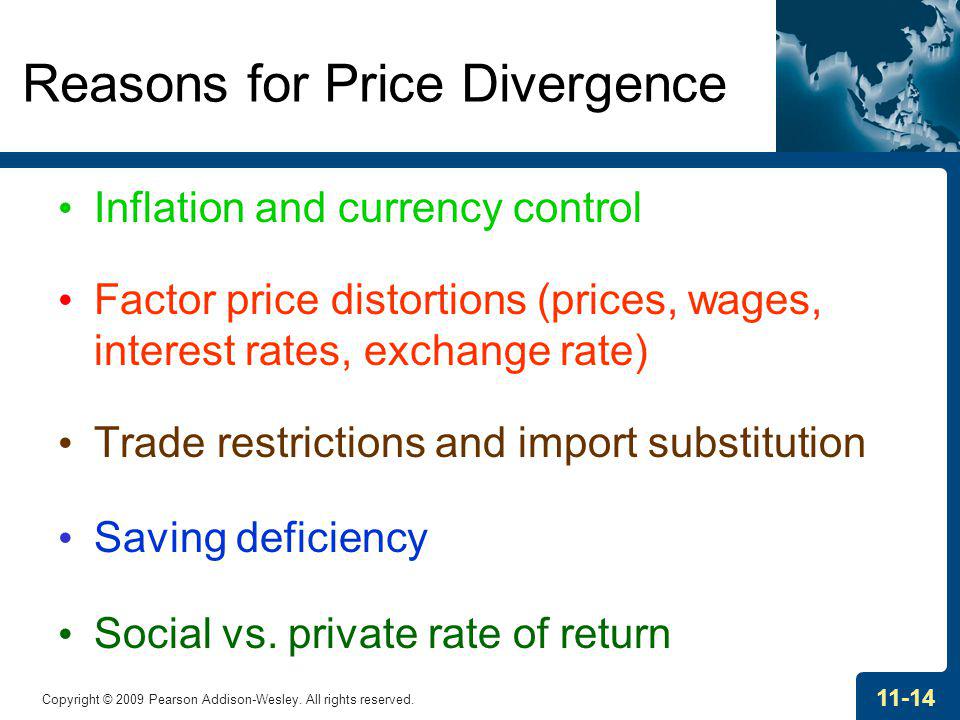 Reasons for Price Divergence

• Inflation and currency control

• Factor price distortions (prices, wages, interest rates, exchange rate)

• Trade restrictions and import substitution

• Saving deficiency

• Social vs. private rate of return

Copyright © 2009 Pearson Addison-Wesley. All rights reserved.

11-14